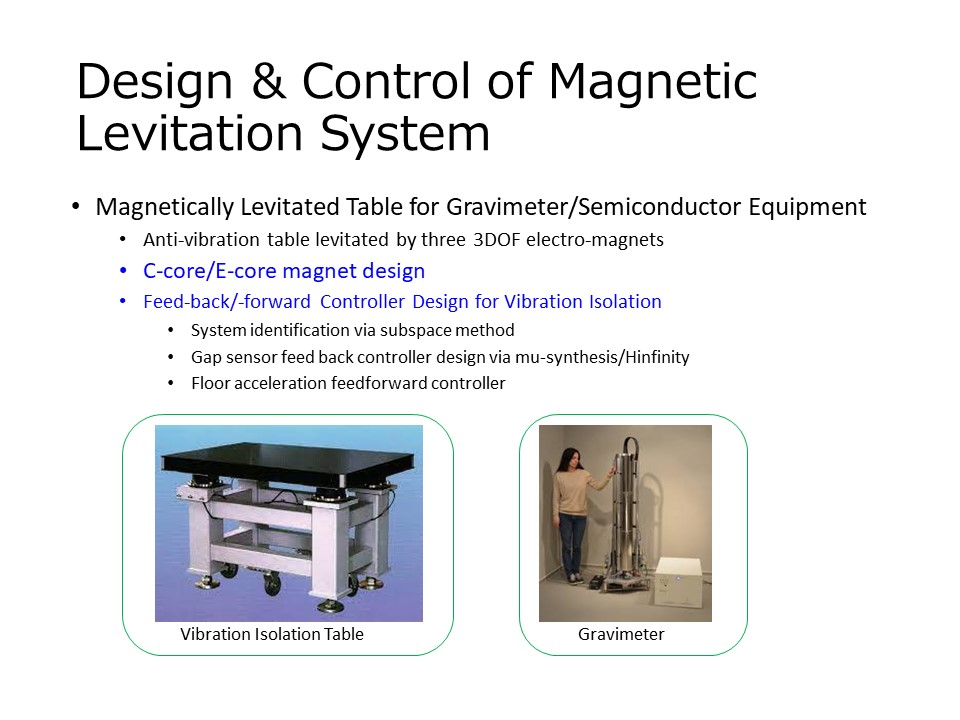 Design & Control of Magnetic Levitation System

• Magnetically Levitated Table for Gravimeter/Semiconductor Equipment
  • Anti-vibration table levitated by three 3DOF electro-magnets
  • C-core/E-core magnet design
  • Feed-back/-forward Controller Design for Vibration Isolation
    • System identification via subspace method
    • Gap sensor feed back controller design via mu-synthesis/Hinfinity
    • Floor acceleration feedforward controller

Vibration Isolation Table

Gravimeter